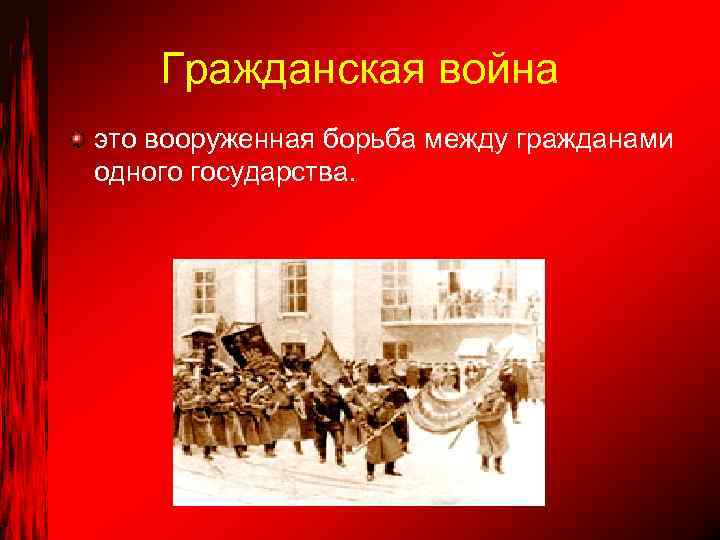 Гражданская война

это вооруженная борьба между гражданами одного государства.